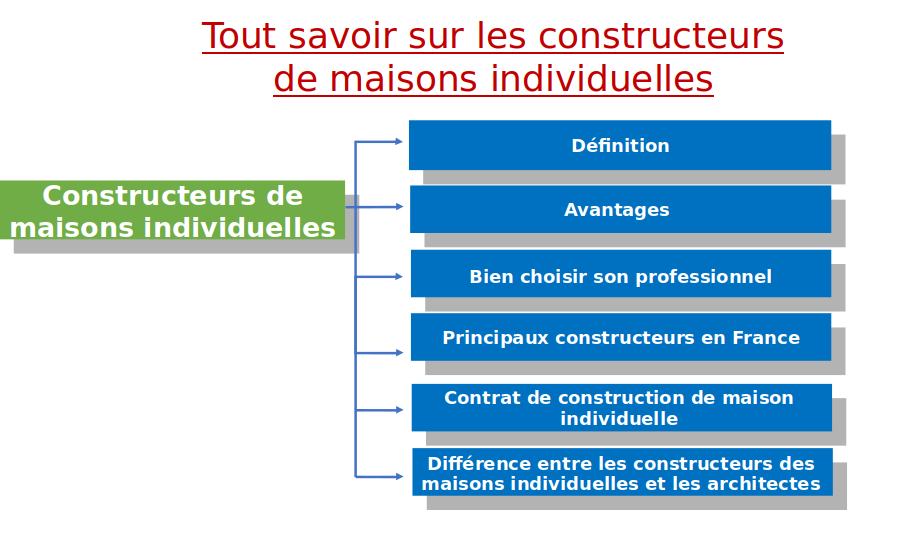 Tout savoir sur les constructeurs de maisons individuelles

Constructeurs de maisons individuelles

Définition

Avantages

Bien choisir son professionnel

Principaux constructeurs en France

Contrat de construction de maison individuelle

Différence entre les constructeurs des maisons individuelles et les architectes